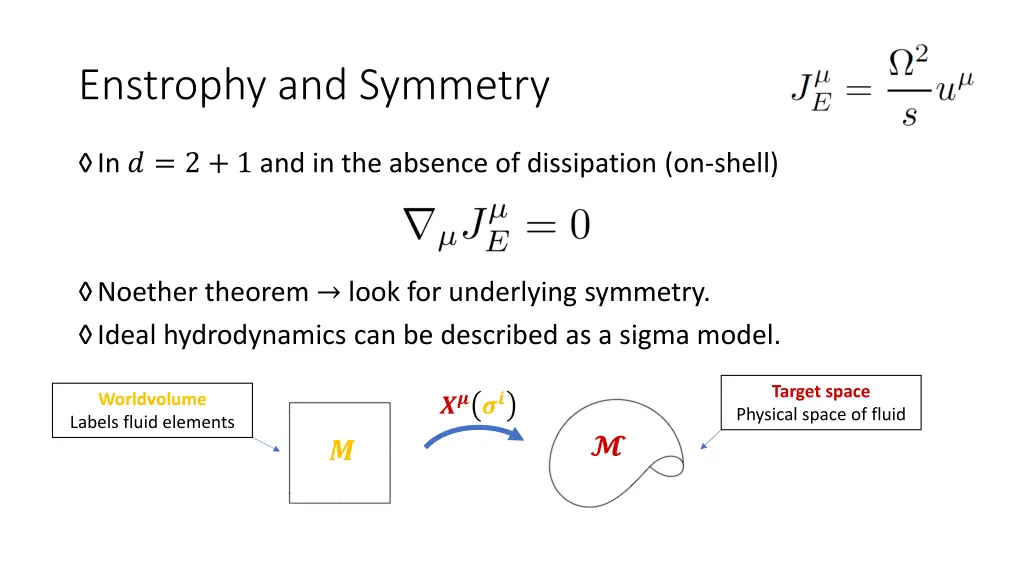 Enstrophy and Symmetry

$J_E^\mu = \frac{\Omega^2}{s} u^\mu$

◊ In $d = 2 + 1$ and in the absence of dissipation (on-shell)

$\nabla_\mu J_E^\mu = 0$

◊ Noether theorem → look for underlying symmetry.

◊ Ideal hydrodynamics can be described as a sigma model.

Worldvolume
Labels fluid elements

$M$

$X^\mu(\sigma^i)$

$\mathcal{M}$

Target space
Physical space of fluid